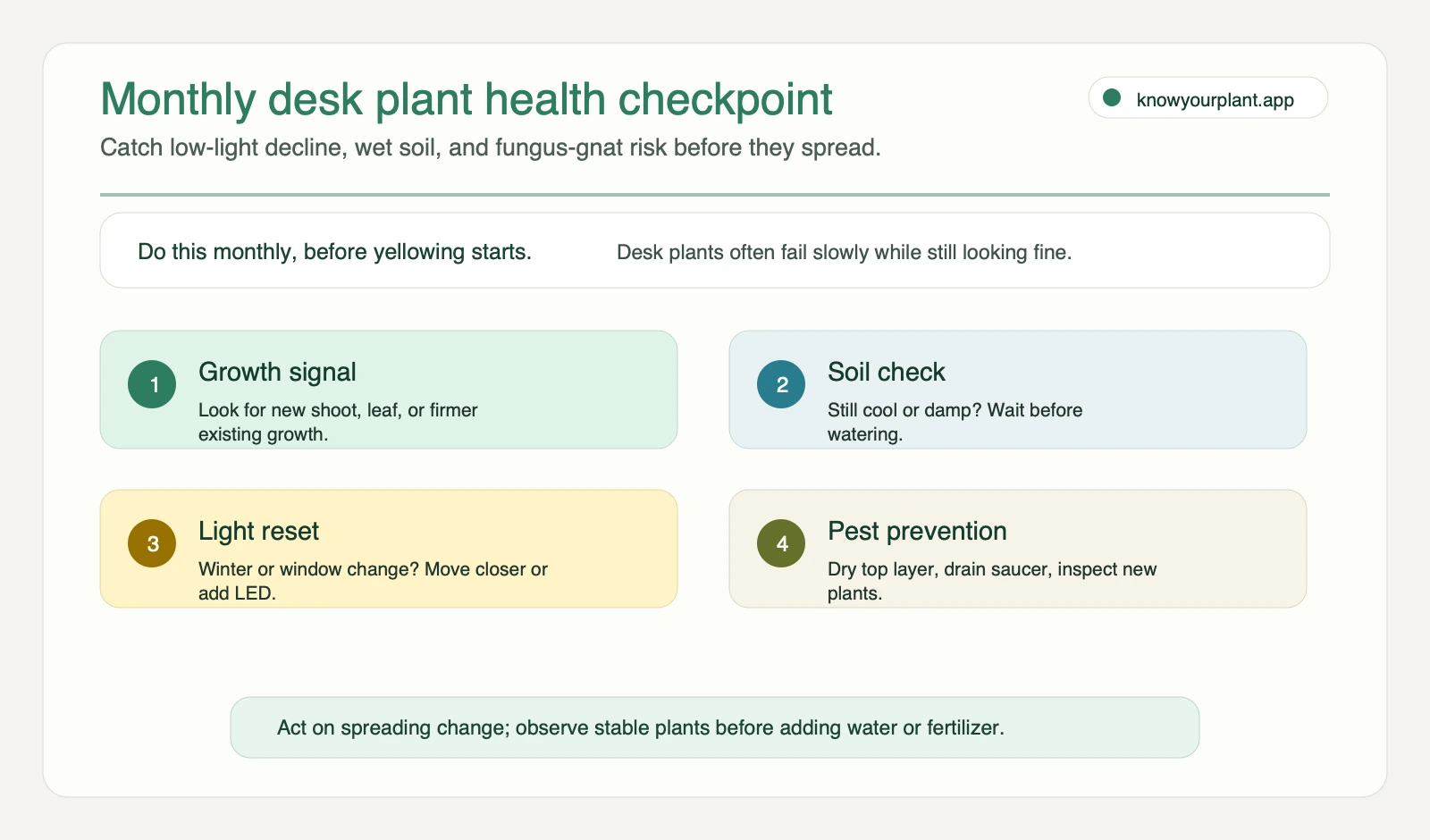 Monthly desk plant health checkpoint

knowyourplant.app

Catch low-light decline, wet soil, and fungus-gnat risk before they spread.

Do this monthly, before yellowing starts.

Desk plants often fail slowly while still looking fine.

1 Growth signal
Look for new shoot, leaf, or firmer existing growth.

2 Soil check
Still cool or damp? Wait before watering.

3 Light reset
Winter or window change? Move closer or add LED.

4 Pest prevention
Dry top layer, drain saucer, inspect new plants.

Act on spreading change; observe stable plants before adding water or fertilizer.